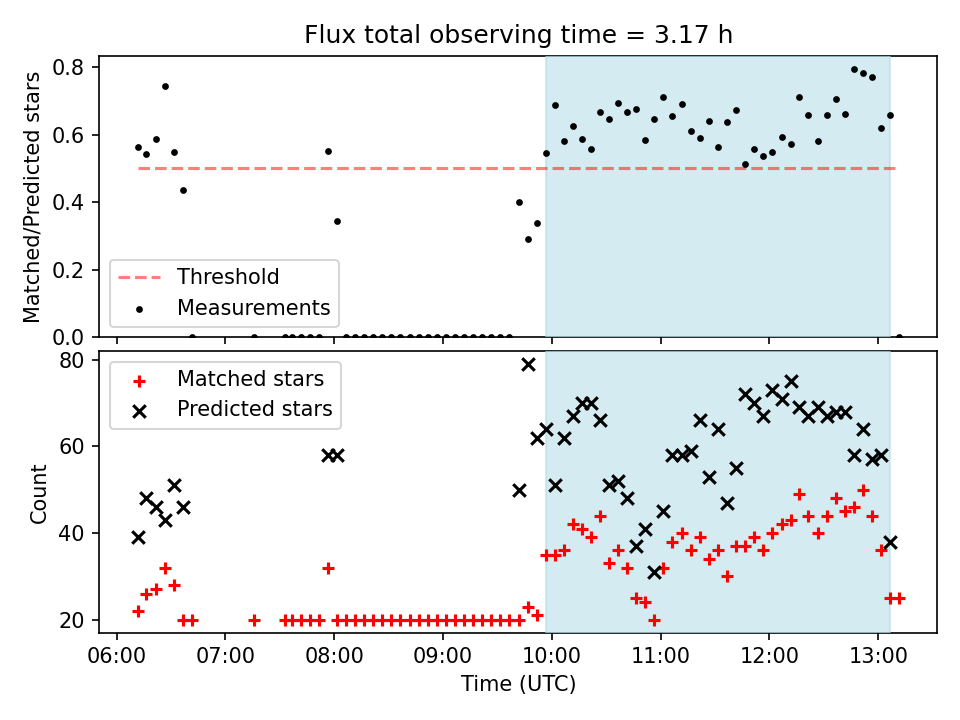 Flux total observing time = 3.17 h

Matched/Predicted stars

0.8
0.6
0.4
0.2
0.0

Threshold
Measurements

Count

80
60
40
20

Matched stars
Predicted stars

06:00 07:00 08:00 09:00 10:00 11:00 12:00 13:00

Time (UTC)